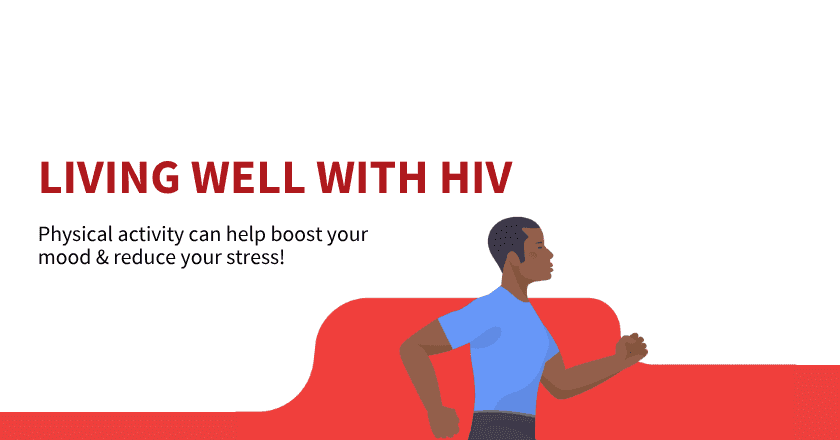 LIVING WELL WITH HIV

Physical activity can help boost your mood & reduce your stress!